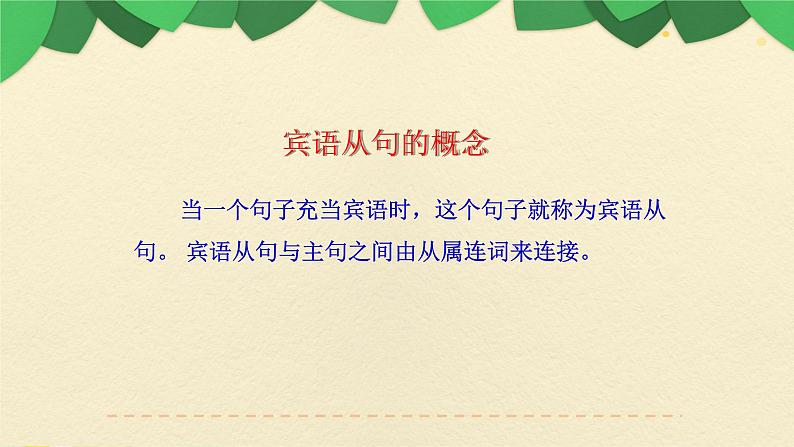 宾语从句的概念

当一个句子充当宾语时，这个句子就称为宾语从句。 宾语从句与主句之间由从属连词来连接。